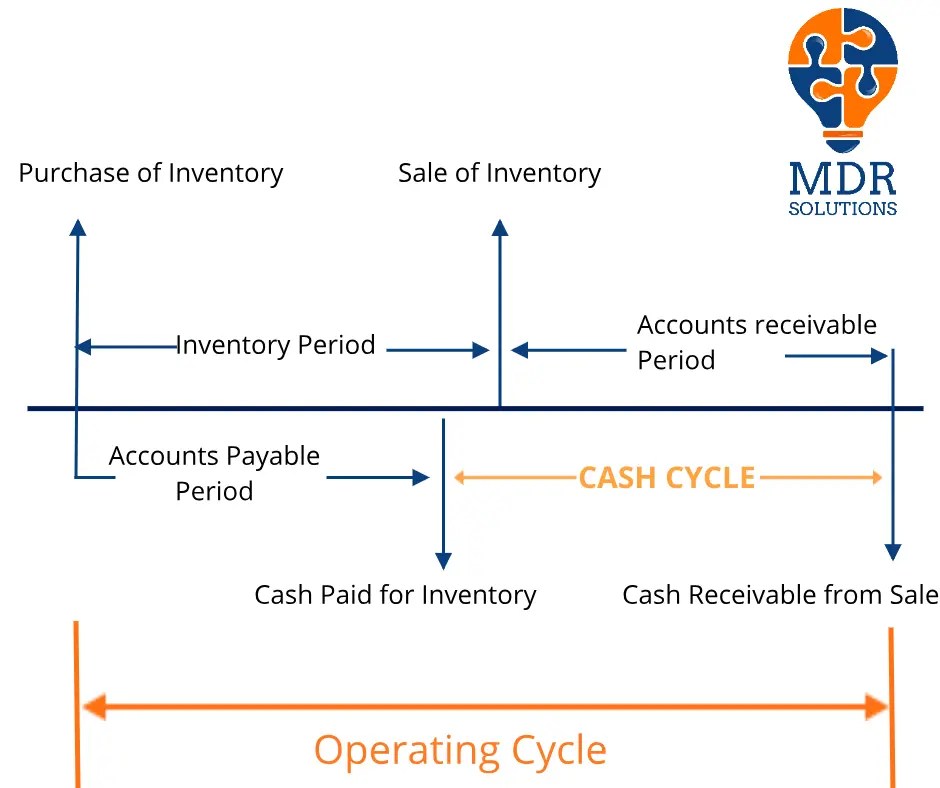 MDR
SOLUTIONS

Purchase of Inventory

Sale of Inventory

Inventory Period

Accounts receivable Period

Accounts Payable Period

CASH CYCLE

Cash Paid for Inventory

Cash Receivable from Sale

Operating Cycle